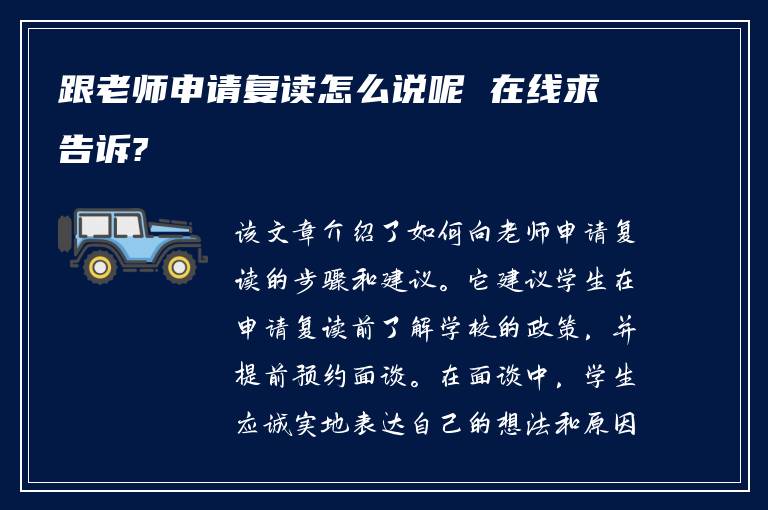 跟老师申请复读怎么说呢 在线求告诉?

该文章介绍了如何向老师申请复读的步骤和建议。它建议学生在申请复读前了解学校的政策，并提前预约面谈。在面谈中，学生应诚实地表达自己的想法和原因